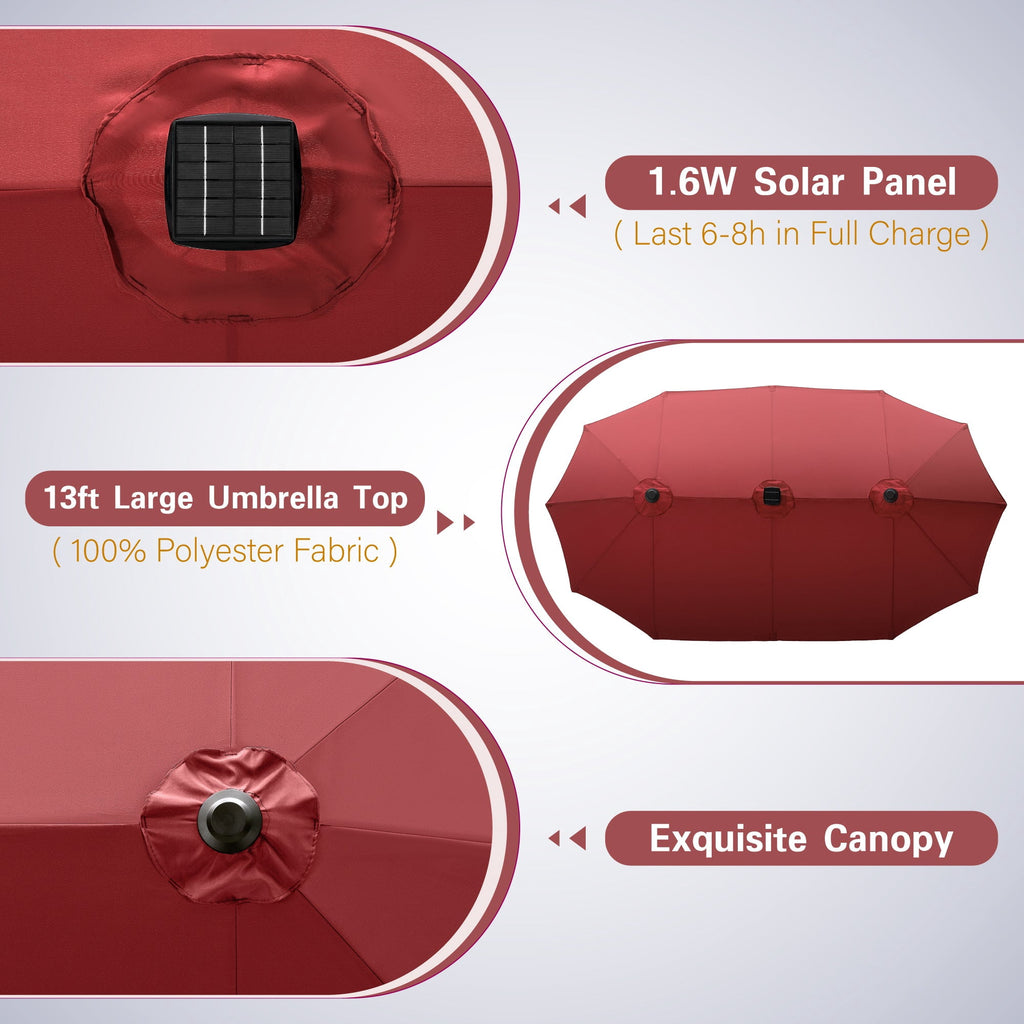 1.6W Solar Panel
( Last 6-8h in Full Charge )

13ft Large Umbrella Top
( 100% Polyester Fabric )

Exquisite Canopy